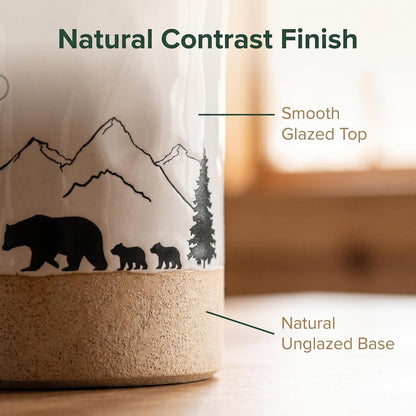 Natural Contrast Finish

Smooth Glazed Top

Natural Unglazed Base